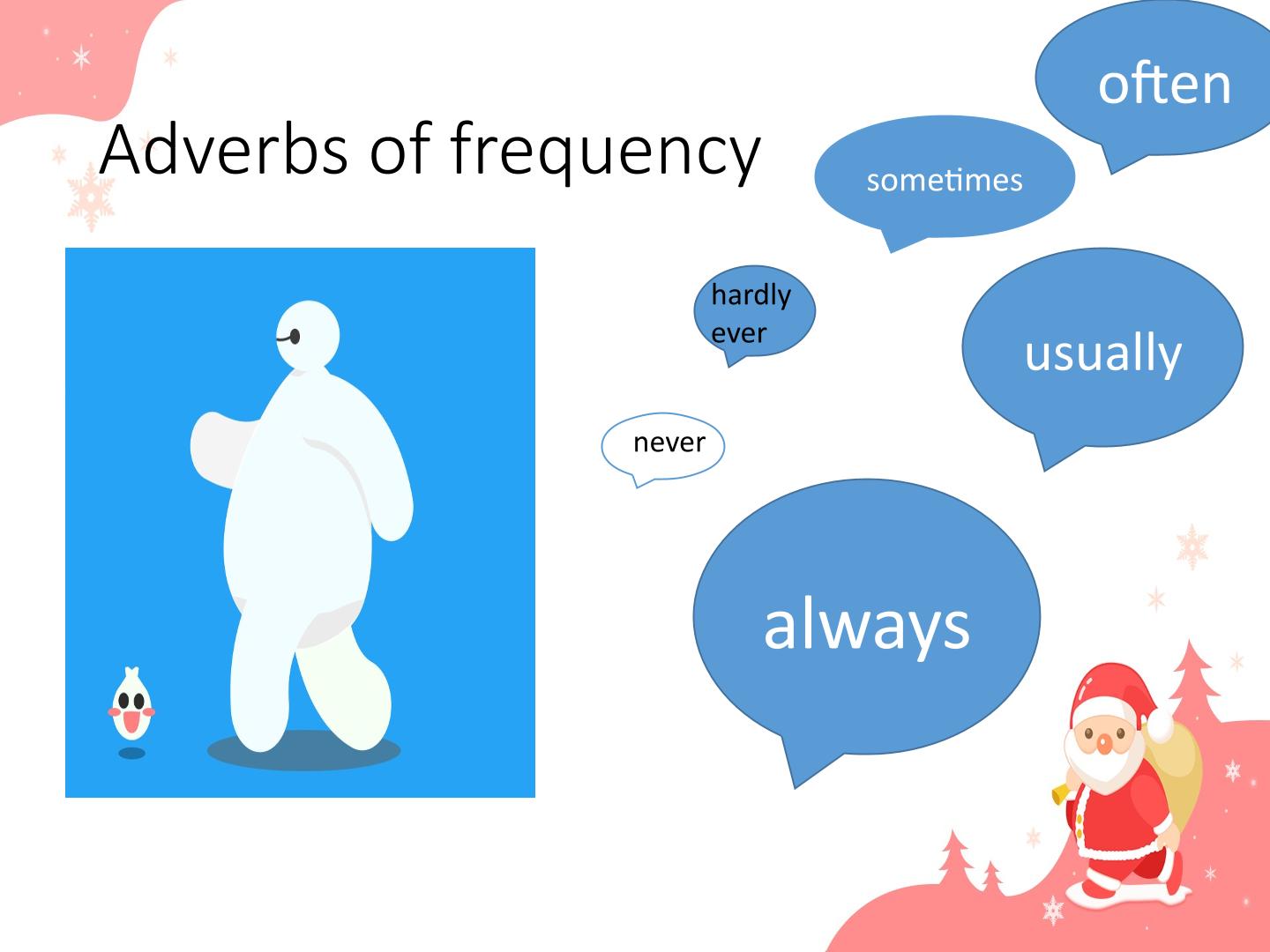 Adverbs of frequency

often

sometimes

hardly ever

usually

never

always